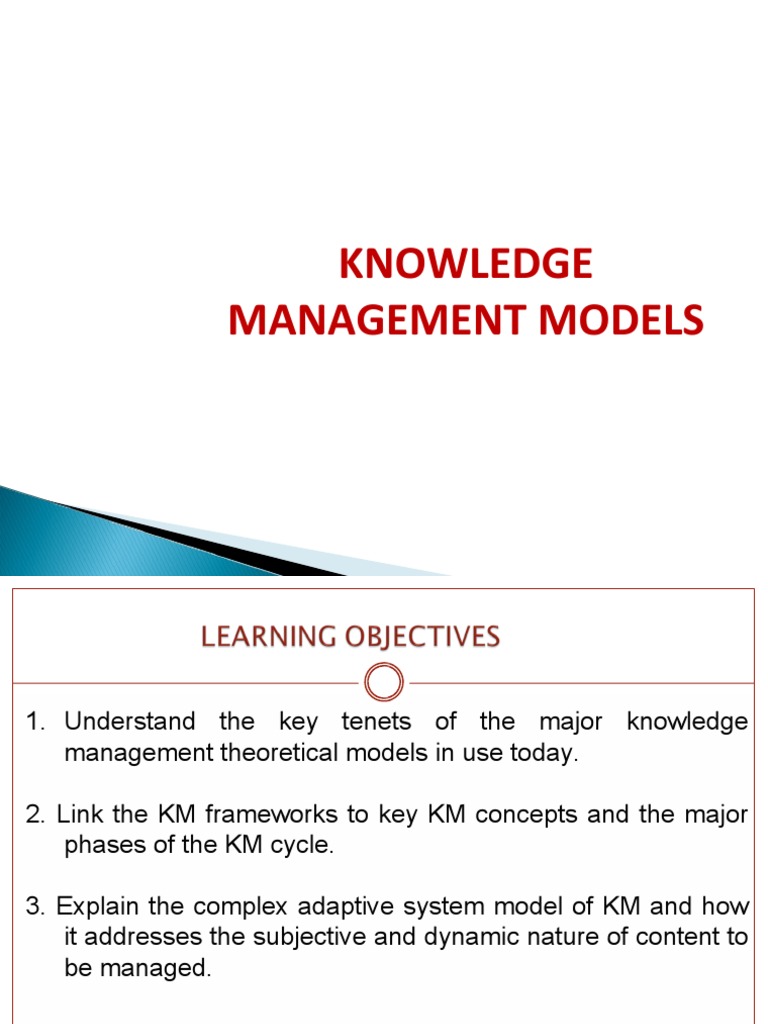 KNOWLEDGE MANAGEMENT MODELS

LEARNING OBJECTIVES

1. Understand the key tenets of the major knowledge management theoretical models in use today.

2. Link the KM frameworks to key KM concepts and the major phases of the KM cycle.

3. Explain the complex adaptive system model of KM and how it addresses the subjective and dynamic nature of content to be managed.